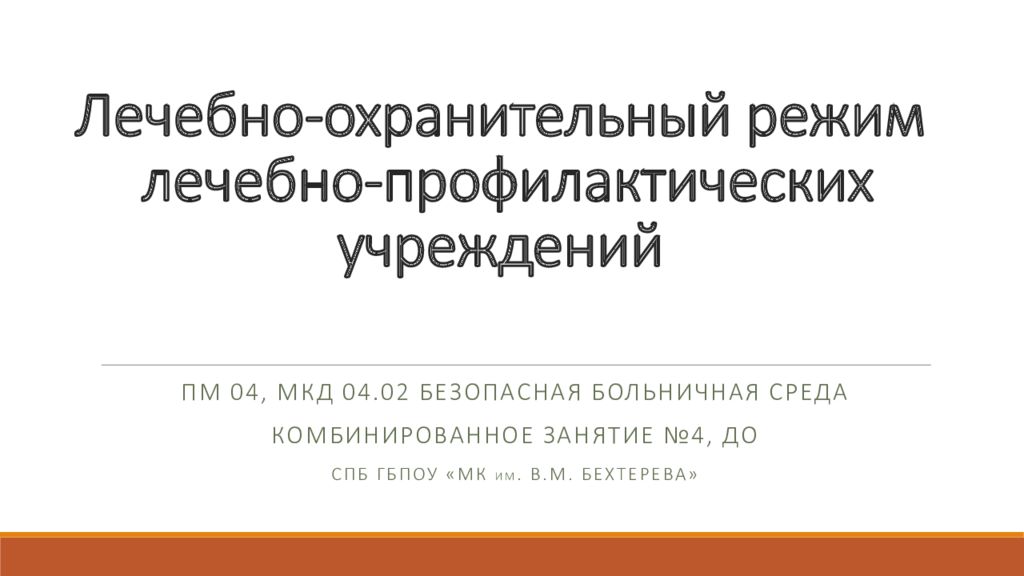 Лечебно-охранительный режим лечебно-профилактических учреждений

ПМ 04, МКД 04.02 БЕЗОПАСНАЯ БОЛЬНИЧНАЯ СРЕДА

КОМБИНИРОВАННОЕ ЗАНЯТИЕ №4, ДО

СПБ ГБПОУ «МК им. В.М. БЕХТЕРЕВА»